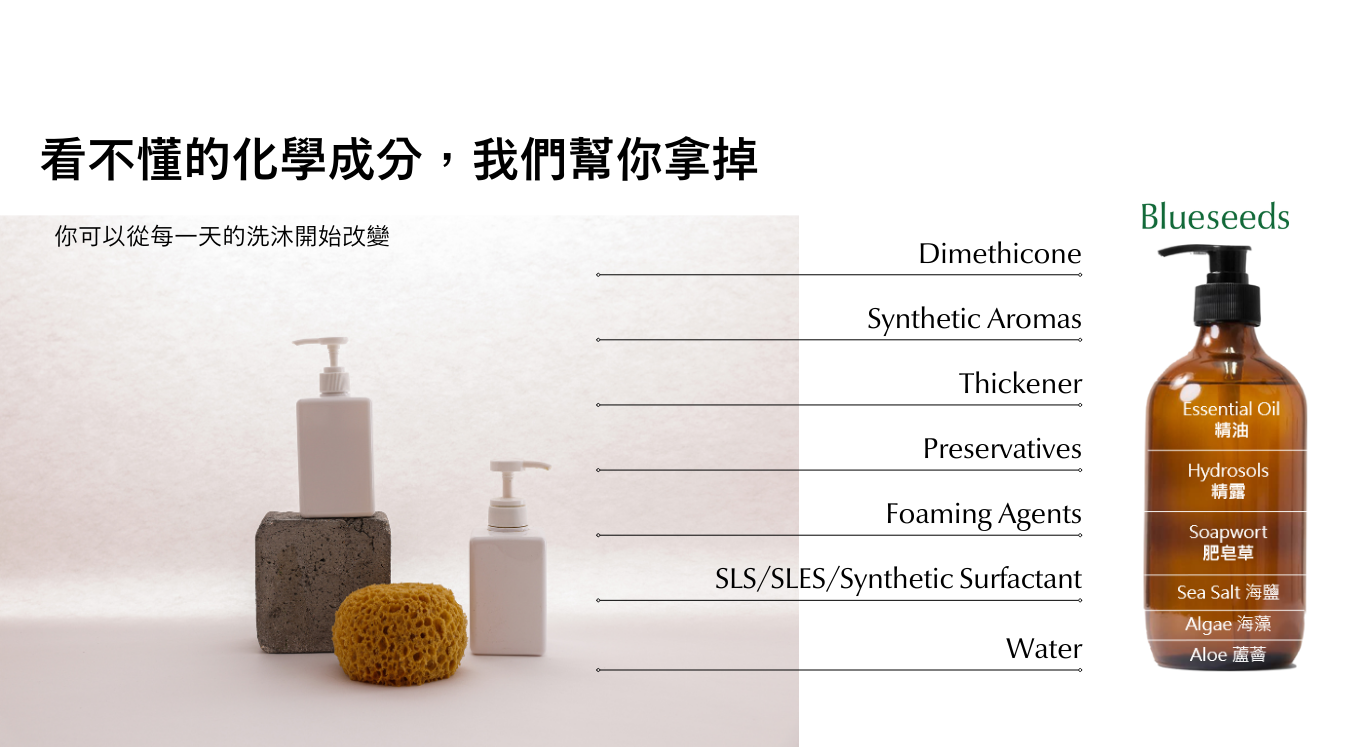 看不懂的化學成分，我們幫你拿掉

你可以從每一天的洗沐開始改變

Dimethicone

Synthetic Aromas

Thickener

Preservatives

Foaming Agents

SLS/SLES/Synthetic Surfactant

Water

Blueseeds

Essential Oil
精油

Hydrosols
精露

Soapwort
肥皂草

Sea Salt 海鹽

Algae 海藻

Aloe 蘆薈